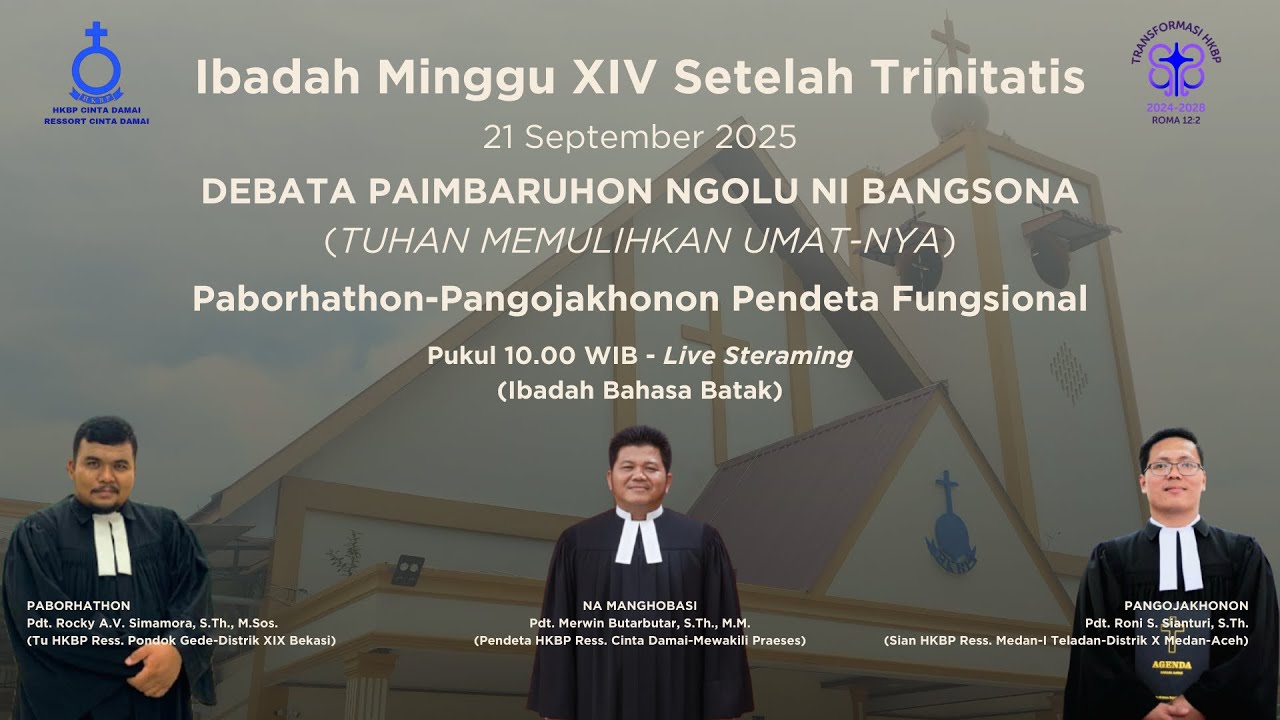 HKBP CINTA DAMAI
RESSORT CINTA DAMAI

TRANSFORMASI HKBP
2024-2028
ROMA 12:2

Ibadah Minggu XIV Setelah Trinitatis

21 September 2025

DEBATA PAIMBARUHON NGOLU NI BANGSONA
(TUHAN MEMULIHKAN UMAT-NYA)

Paborhathon-Pangojakhonon Pendeta Fungsional

Pukul 10.00 WIB - Live Steraming
(Ibadah Bahasa Batak)

PABORHATHON
Pdt. Rocky A.V. Simamora, S.Th., M.Sos.
(Tu HKBP Ress. Pondok Gede-Distrik XIX Bekasi)

NA MANGHOBASI
Pdt. Merwin Butarbutar, S.Th., M.M.
(Pendeta HKBP Ress. Cinta Damai-Mewakili Praeses)

PANGOJAKHONON
Pdt. Roni S. Sianturi, S.Th.
(Sian HKBP Ress. Medan-I Teladan-Distrik X Medan-Aceh)

AGENDA